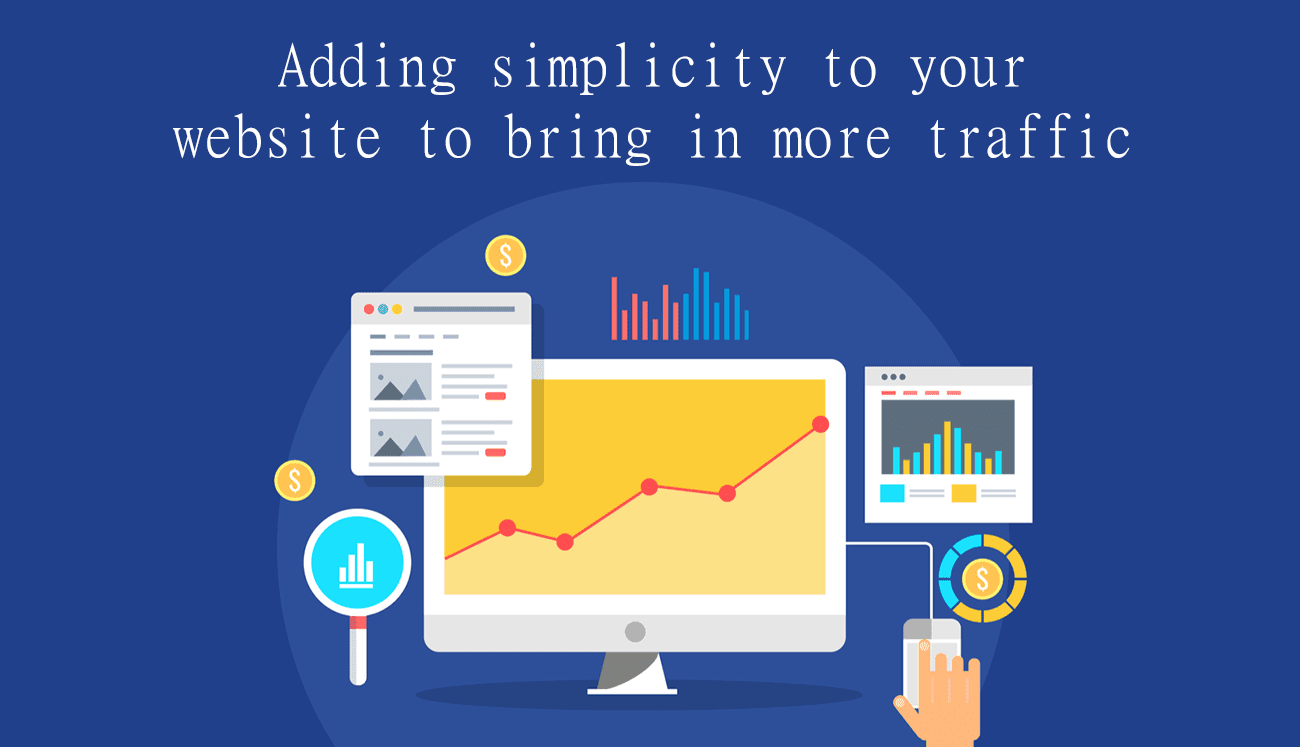 Adding simplicity to your website to bring in more traffic

$

$

$